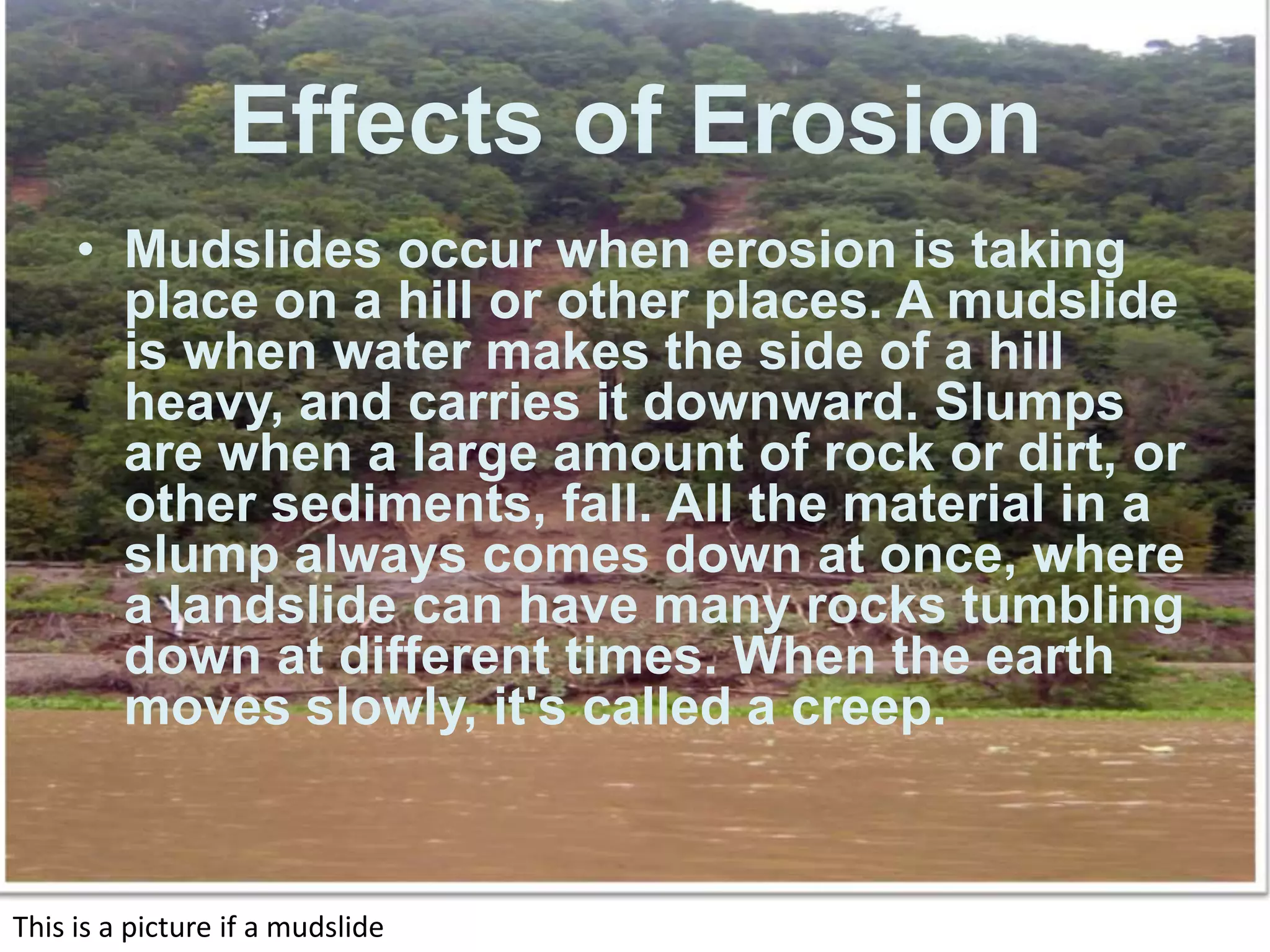 Effects of Erosion

• Mudslides occur when erosion is taking place on a hill or other places. A mudslide is when water makes the side of a hill heavy, and carries it downward. Slumps are when a large amount of rock or dirt, or other sediments, fall. All the material in a slump always comes down at once, where a landslide can have many rocks tumbling down at different times. When the earth moves slowly, it's called a creep.

This is a picture if a mudslide